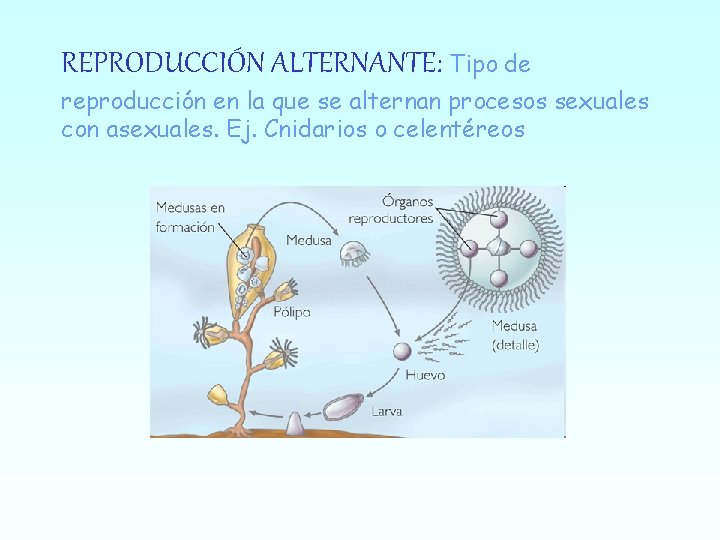 REPRODUCCIÓN ALTERNANTE: Tipo de reproducción en la que se alternan procesos sexuales con asexuales. Ej. Cnidarios o celentéreos

Medusas en formación

Medusa

Órganos reproductores

Pólipo

Medusa (detalle)

Huevo

Larva